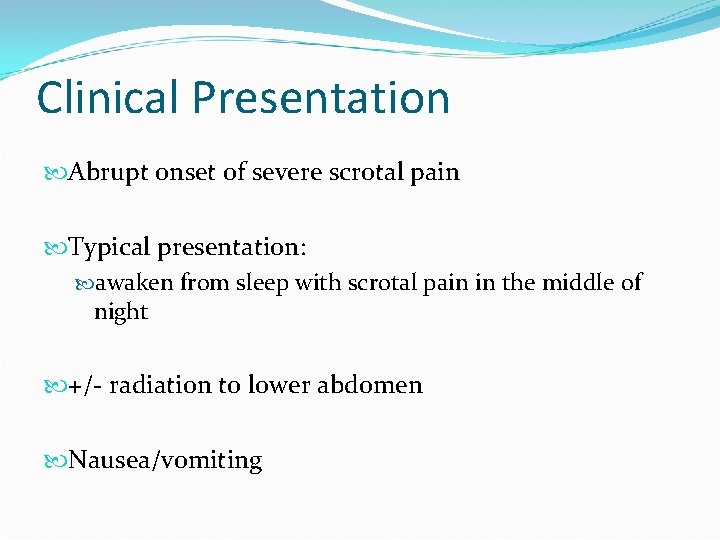 Clinical Presentation

Abrupt onset of severe scrotal pain

Typical presentation:

awaken from sleep with scrotal pain in the middle of night

+/- radiation to lower abdomen

Nausea/vomiting